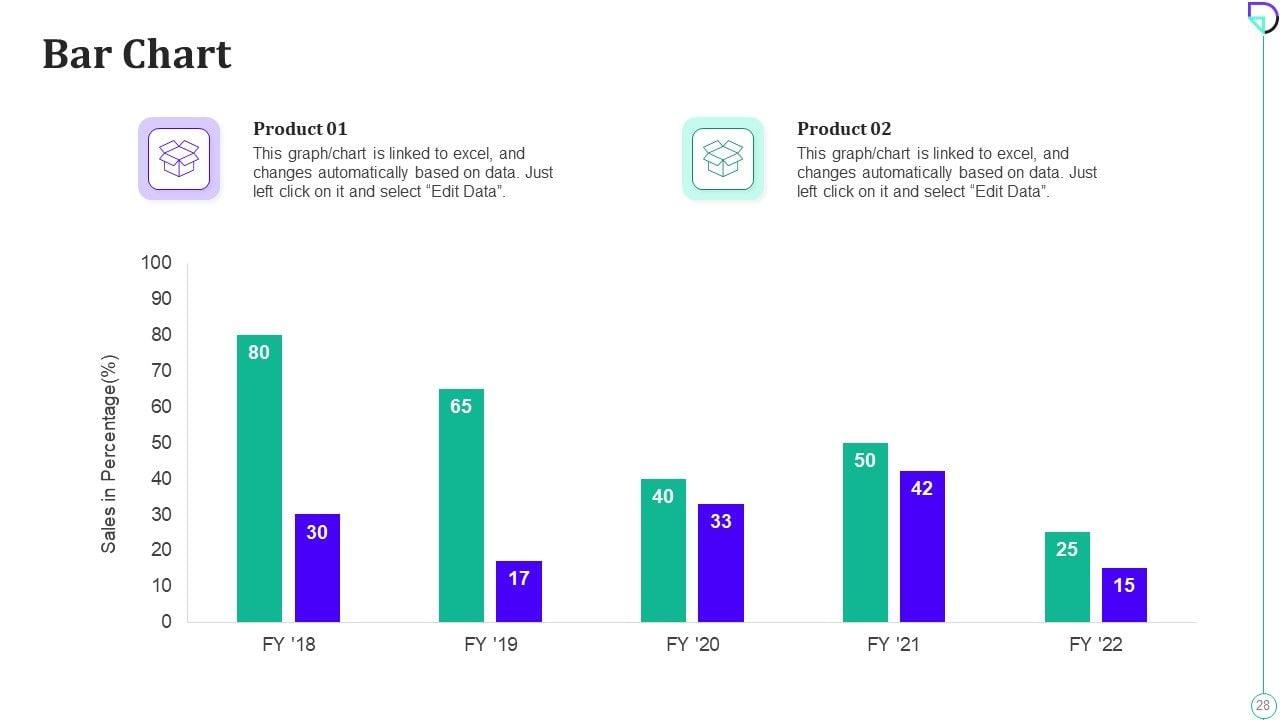 Bar Chart

Product 01
This graph/chart is linked to excel, and changes automatically based on data. Just left click on it and select “Edit Data”.

Product 02
This graph/chart is linked to excel, and changes automatically based on data. Just left click on it and select “Edit Data”.

Sales in Percentage(%)

100
90
80
70
60
50
40
30
20
10
0

80
30
65
17
40
33
50
42
25
15

FY '18
FY '19
FY '20
FY '21
FY '22

28